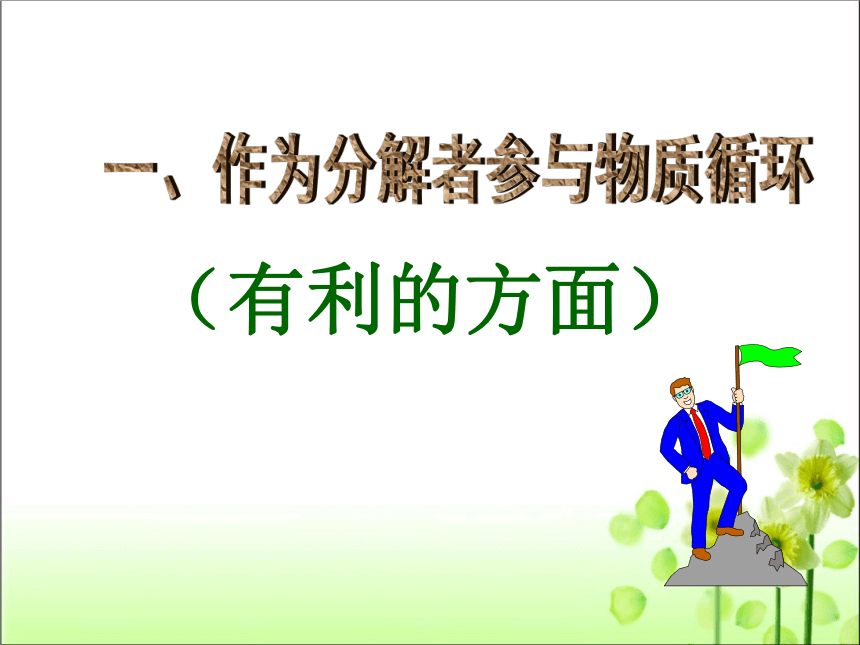 一、作为分解者参与物质循环

（有利的方面）